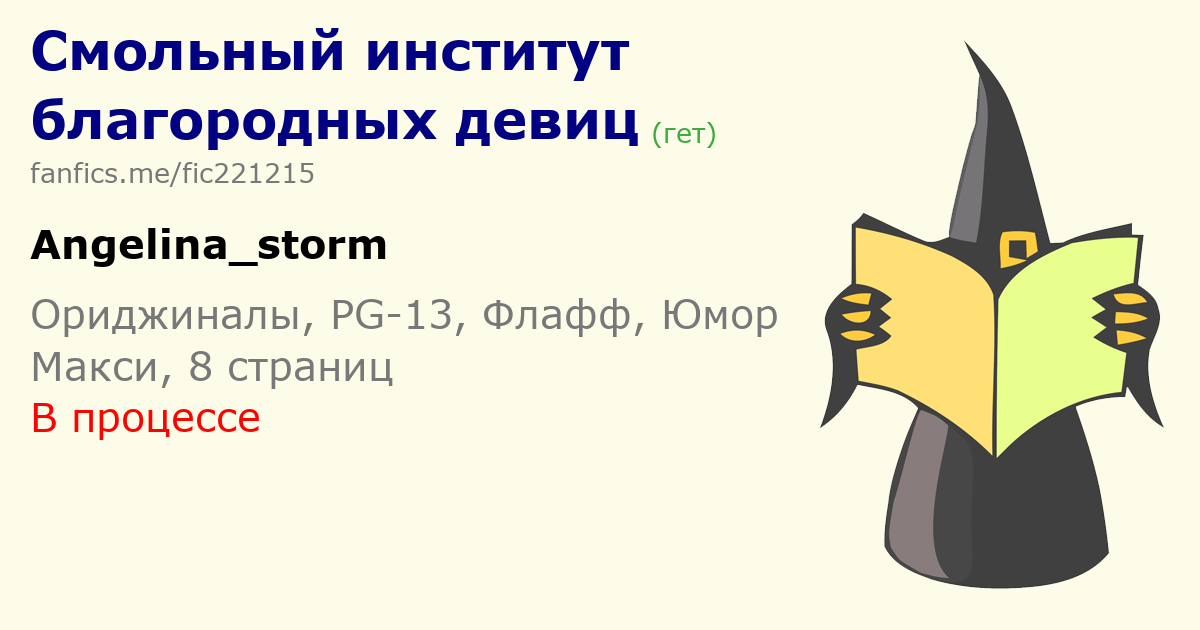 Смольный институт благородных девиц (гет)
fanfics.me/fic221215

Angelina_storm

Ориджиналы, PG-13, Флафф, Юмор
Макси, 8 страниц
В процессе